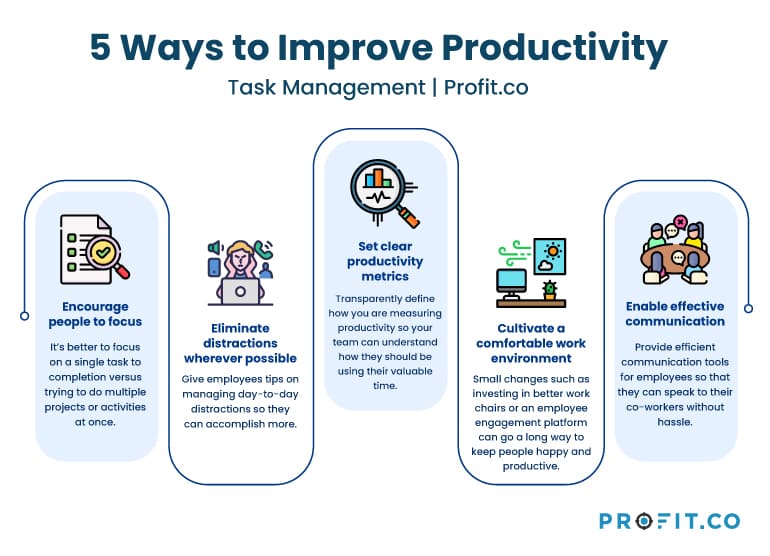 5 Ways to Improve Productivity

Task Management | Profit.co

Encourage people to focus

It's better to focus on a single task to completion versus trying to do multiple projects or activities at once.

Eliminate distractions wherever possible

Give employees tips on managing day-to-day distractions so they can accomplish more.

Set clear productivity metrics

Transparently define how you are measuring productivity so your team can understand how they should be using their valuable time.

Cultivate a comfortable work environment

Small changes such as investing in better work chairs or an employee engagement platform can go a long way to keep people happy and productive.

Enable effective communication

Provide efficient communication tools for employees so that they can speak to their co-workers without hassle.

PROFIT.CO